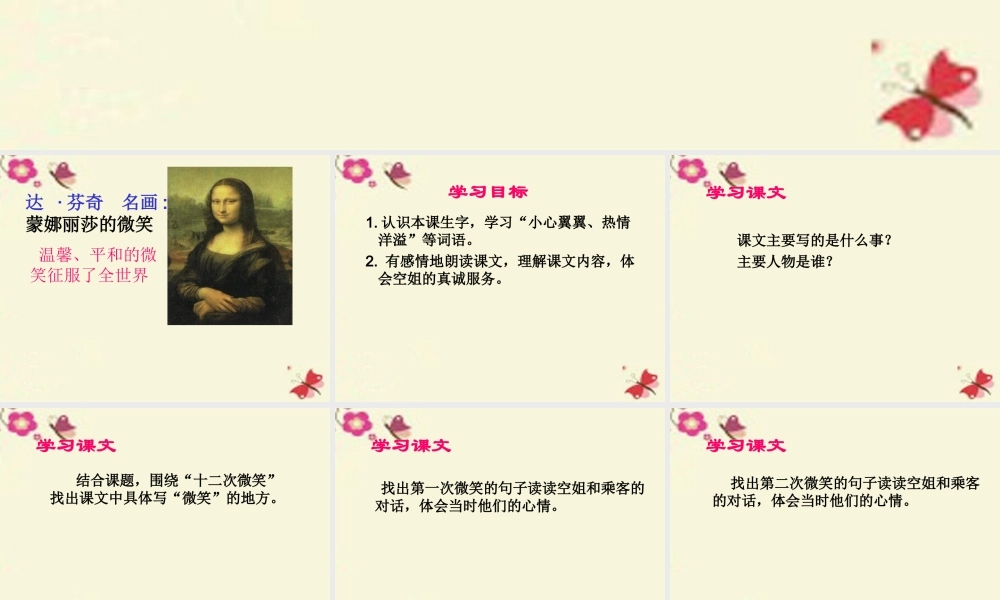 达 ·芬奇 名画：
蒙娜丽莎的微笑

温馨、平和的微笑征服了全世界

学习目标

1. 认识本课生字，学习“小心翼翼、热情洋溢”等词语。
2. 有感情地朗读课文，理解课文内容，体会空姐的真诚服务。

学习课文

课文主要写的是什么事？
主要人物是谁？

学习课文

结合课题，围绕“十二次微笑”找出课文中具体写“微笑”的地方。

学习课文

找出第一次微笑的句子读读空姐和乘客的对话，体会当时他们的心情。

学习课文

找出第二次微笑的句子读读空姐和乘客的对话，体会当时他们的心情。